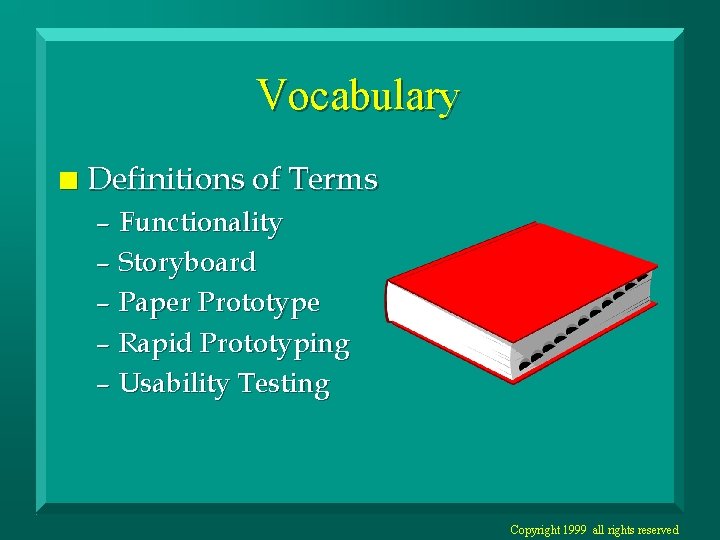 Vocabulary

Definitions of Terms
– Functionality
– Storyboard
– Paper Prototype
– Rapid Prototyping
– Usability Testing

Copyright 1999 all rights reserved